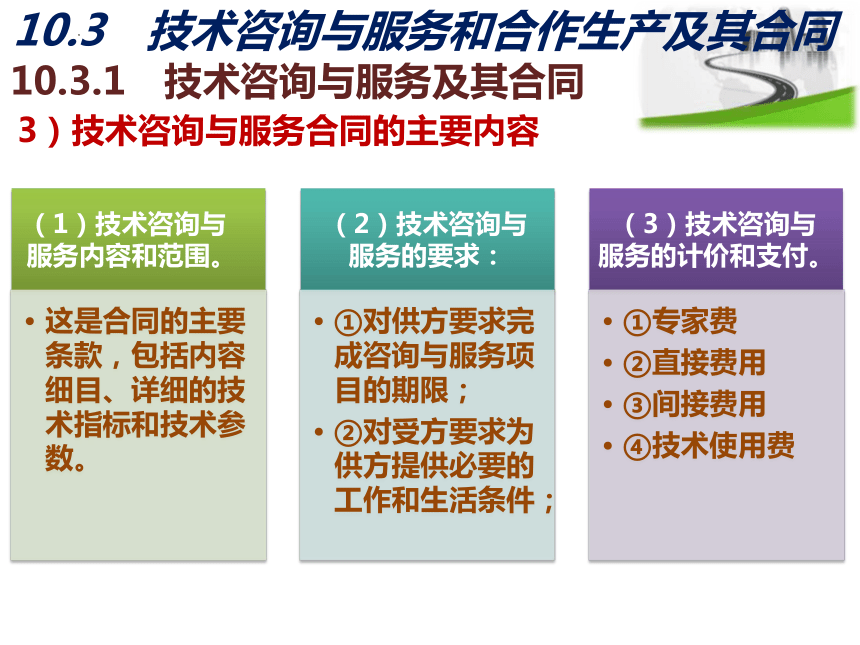 10.3　技术咨询与服务和合作生产及其合同

10.3.1　技术咨询与服务及其合同

3）技术咨询与服务合同的主要内容

（1）技术咨询与服务内容和范围。

• 这是合同的主要条款，包括内容细目、详细的技术指标和技术参数。

（2）技术咨询与服务的要求：

• ①对供方要求完成咨询与服务项目的期限；

• ②对受方要求为供方提供必要的工作和生活条件；

（3）技术咨询与服务的计价和支付。

• ①专家费

• ②直接费用

• ③间接费用

• ④技术使用费